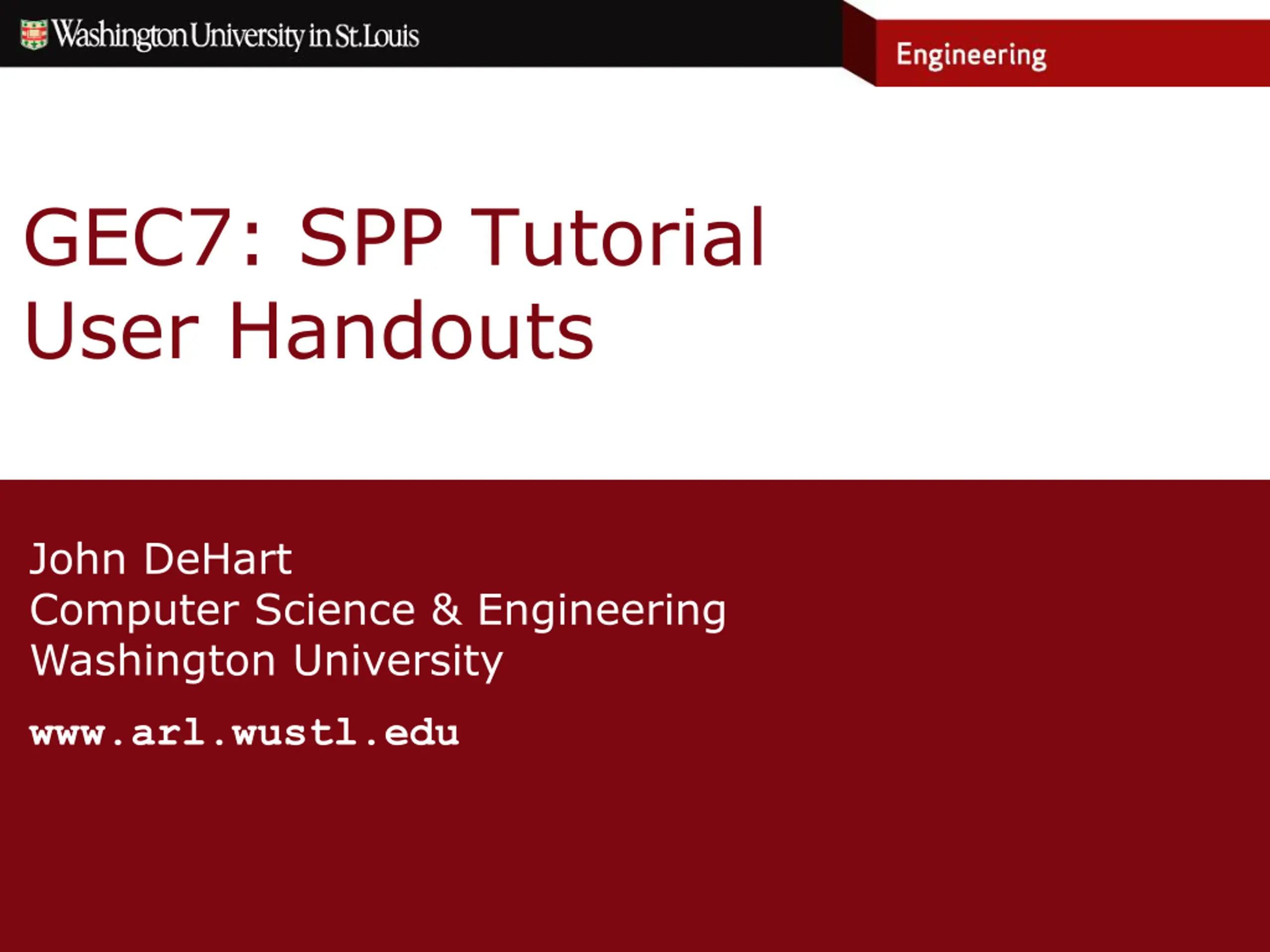 Washington University in St. Louis

Engineering

GEC7: SPP Tutorial
User Handouts

John DeHart
Computer Science & Engineering
Washington University

www.arl.wustl.edu